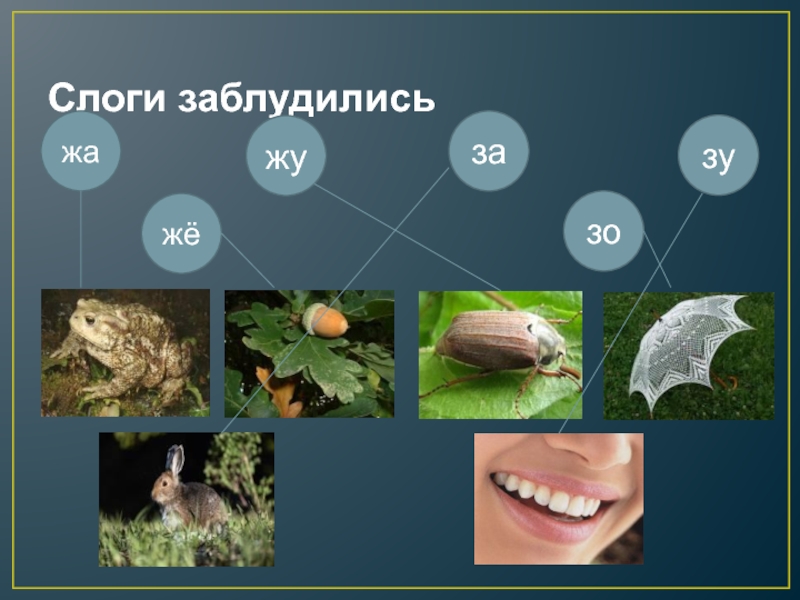 Слоги заблудились

жа

жу

за

зу

жё

зо